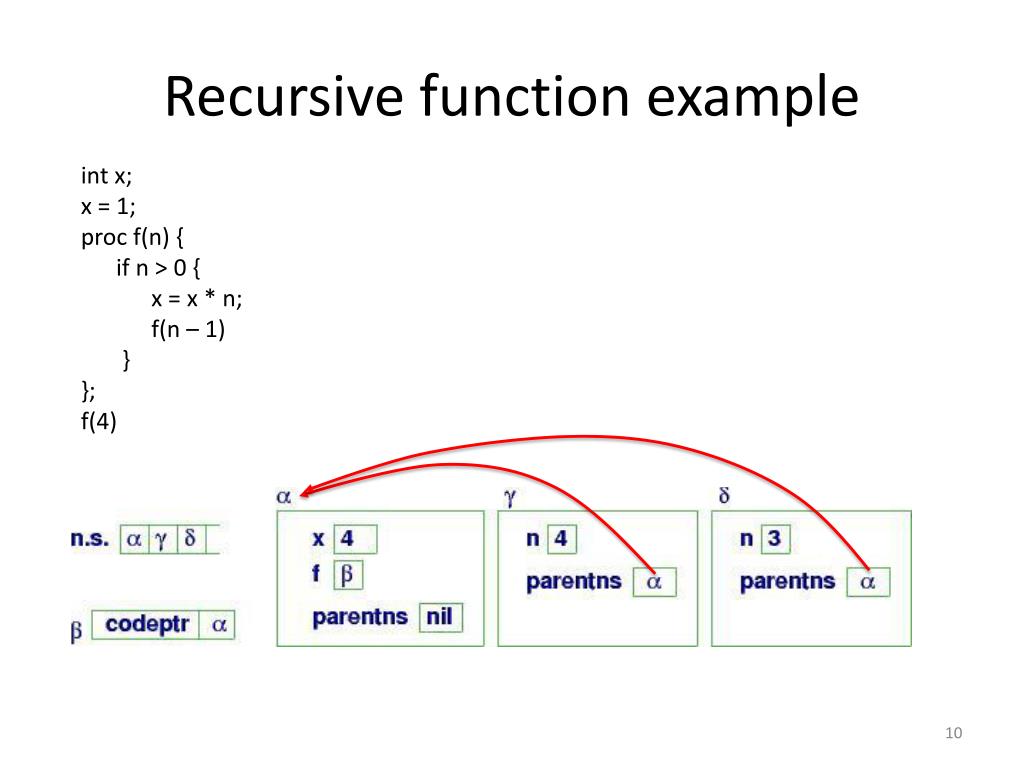 Recursive function example

int x;
x = 1;
proc f(n) {
if n > 0 {
x = x * n;
f(n – 1)
}
};
f(4)

n.s. $\alpha$ $\gamma$ $\delta$

$\beta$ codeptr $\alpha$

$\alpha$
x 4
f $\beta$
parentns nil

$\gamma$
n 4
parentns $\alpha$

$\delta$
n 3
parentns $\alpha$

10